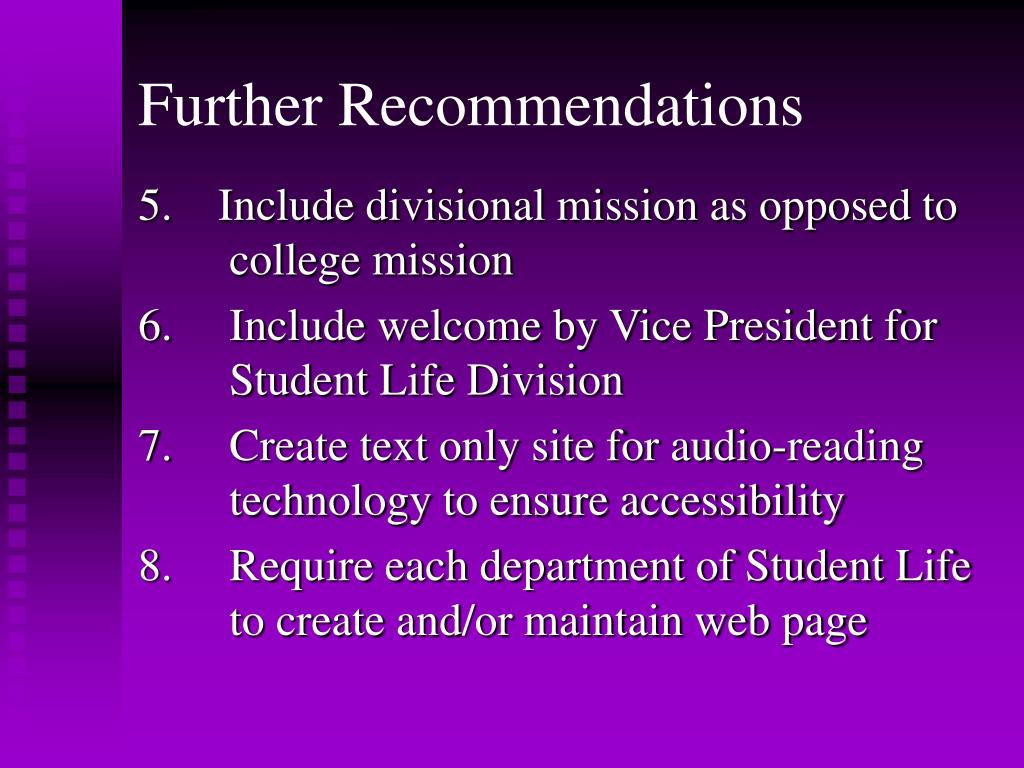 Further Recommendations

5. Include divisional mission as opposed to college mission

6. Include welcome by Vice President for Student Life Division

7. Create text only site for audio-reading technology to ensure accessibility

8. Require each department of Student Life to create and/or maintain web page